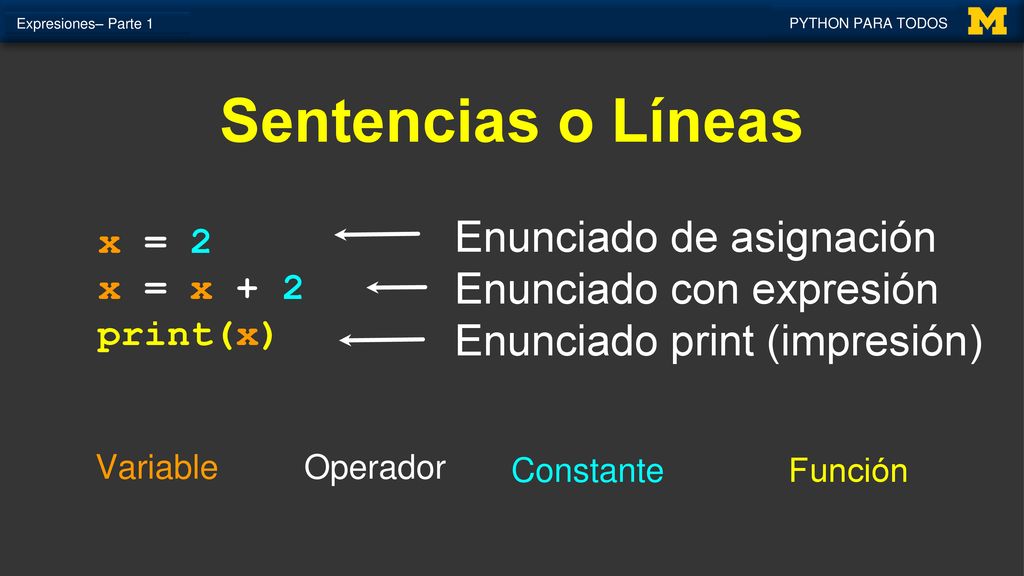 Expresiones– Parte 1

PYTHON PARA TODOS

M

Sentencias o Líneas

x = 2
x = x + 2
print(x)

Enunciado de asignación
Enunciado con expresión
Enunciado print (impresión)

Variable Operador Constante Función